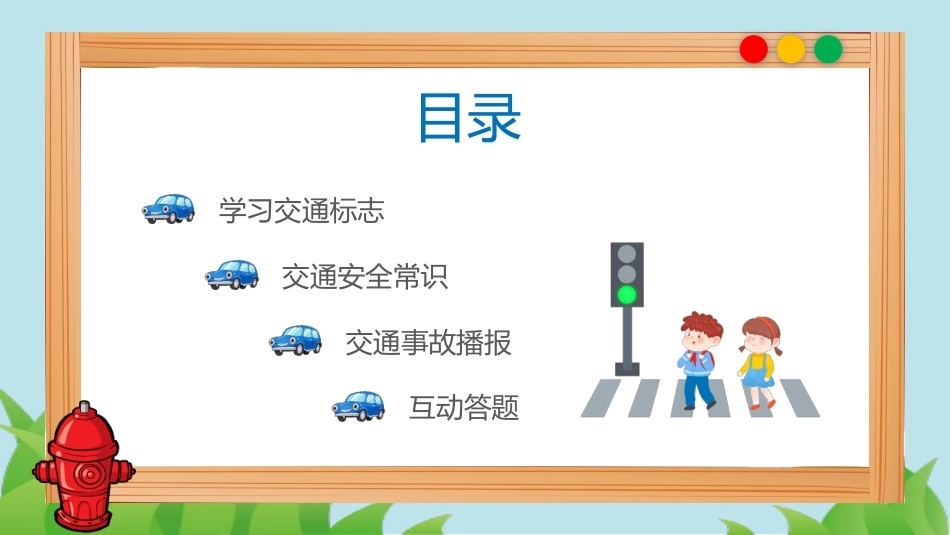 目录

学习交通标志

交通安全常识

交通事故播报

互动答题